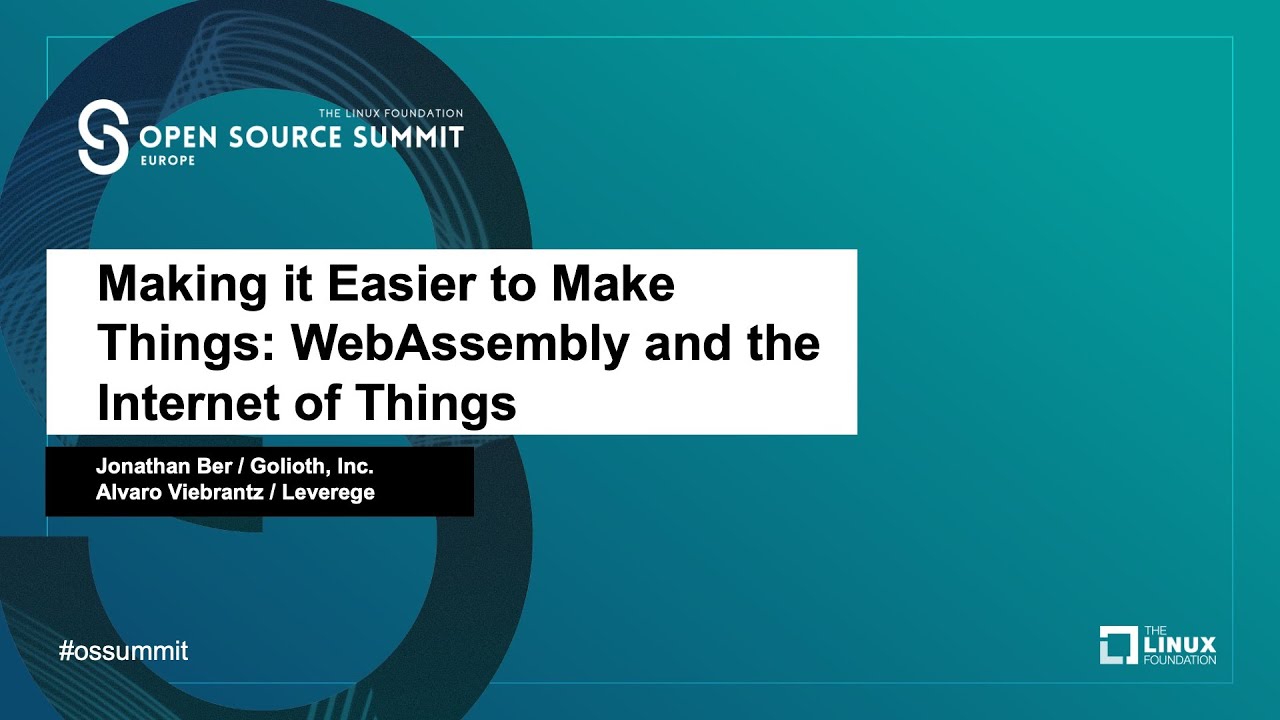 THE LINUX FOUNDATION
OPEN SOURCE SUMMIT
EUROPE

Making it Easier to Make Things: WebAssembly and the Internet of Things

Jonathan Ber / Golioth, Inc.
Alvaro Viebrantz / Leverege

#ossummit

THE LINUX FOUNDATION